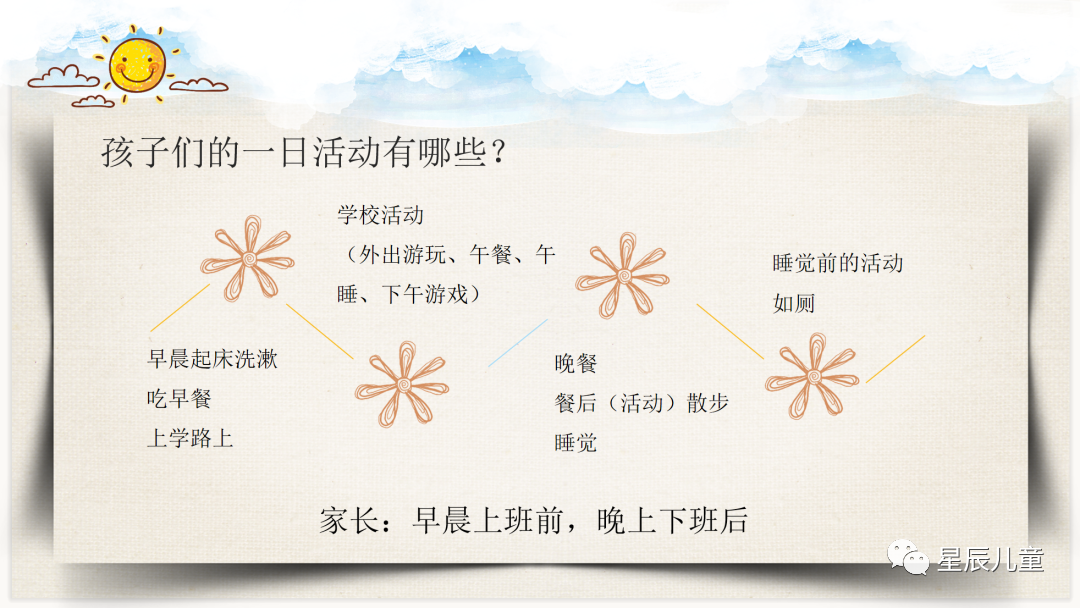 孩子们的一日活动有哪些？

学校活动
（外出游玩、午餐、午睡、下午游戏）

睡觉前的活动
如厕

早晨起床洗漱
吃早餐
上学路上

晚餐
餐后（活动）散步
睡觉

家长：早晨上班前，晚上下班后

星辰儿童